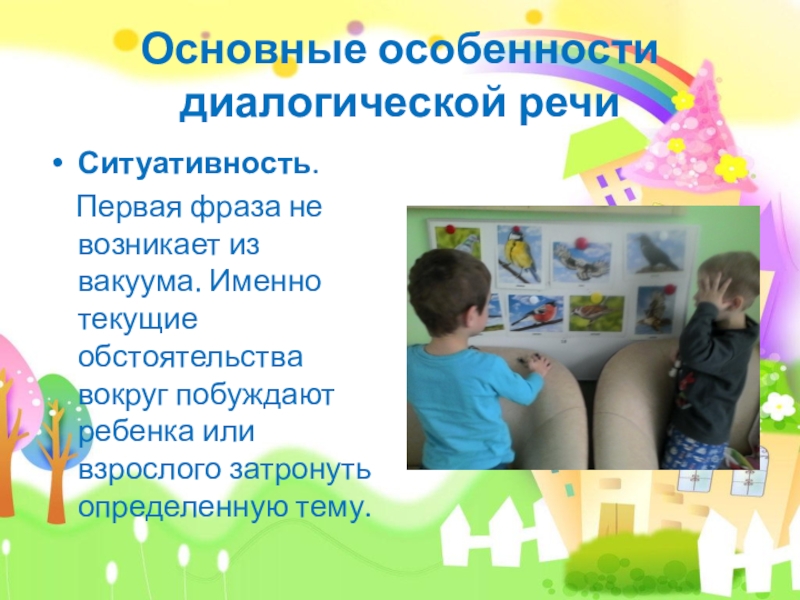 Основные особенности диалогической речи

• Ситуативность.

Первая фраза не возникает из вакуума. Именно текущие обстоятельства вокруг побуждают ребенка или взрослого затронуть определенную тему.